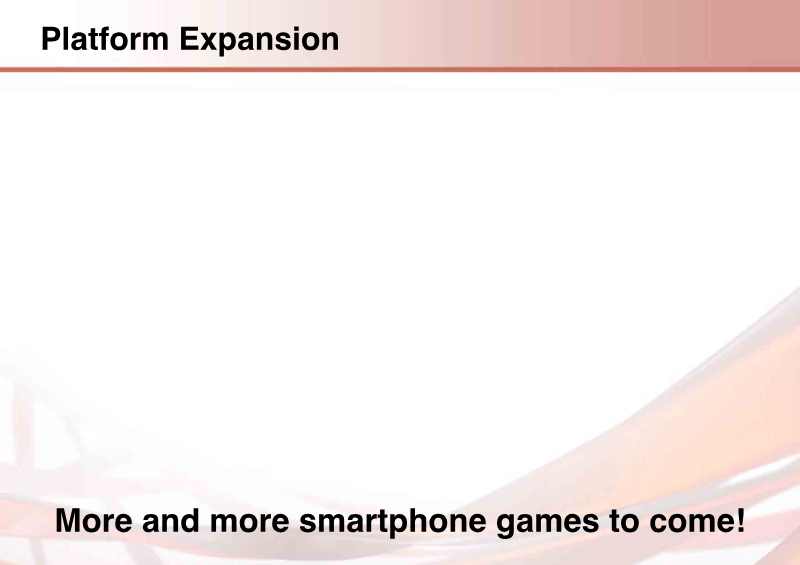 Platform Expansion

More and more smartphone games to come!